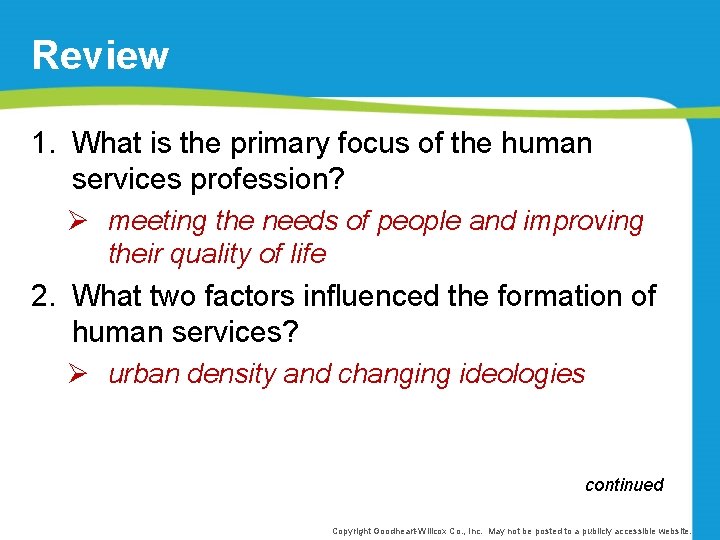 Review

1. What is the primary focus of the human services profession?

➢ meeting the needs of people and improving their quality of life

2. What two factors influenced the formation of human services?

➢ urban density and changing ideologies

continued

Copyright Goodheart-Willcox Co., Inc. May not be posted to a publicly accessible website.